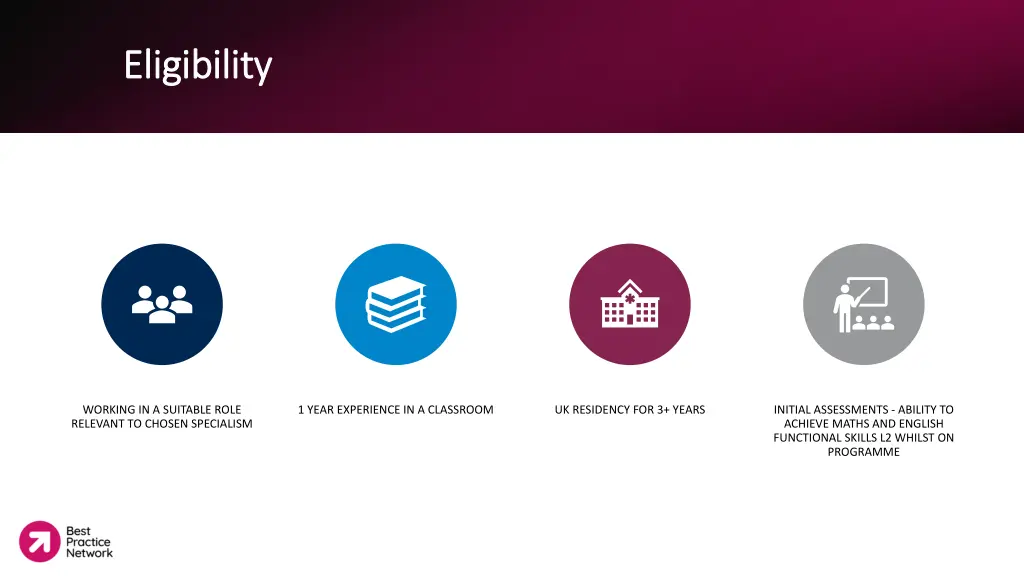 Eligibility

WORKING IN A SUITABLE ROLE RELEVANT TO CHOSEN SPECIALISM

1 YEAR EXPERIENCE IN A CLASSROOM

UK RESIDENCY FOR 3+ YEARS

INITIAL ASSESSMENTS - ABILITY TO ACHIEVE MATHS AND ENGLISH FUNCTIONAL SKILLS L2 WHILST ON PROGRAMME

Best Practice Network